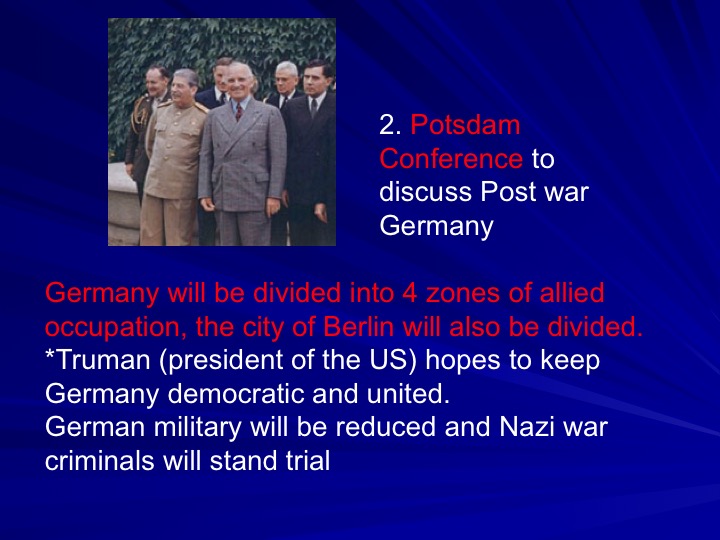 2. Potsdam Conference to discuss Post war Germany

Germany will be divided into 4 zones of allied occupation, the city of Berlin will also be divided.
*Truman (president of the US) hopes to keep Germany democratic and united.
German military will be reduced and Nazi war criminals will stand trial